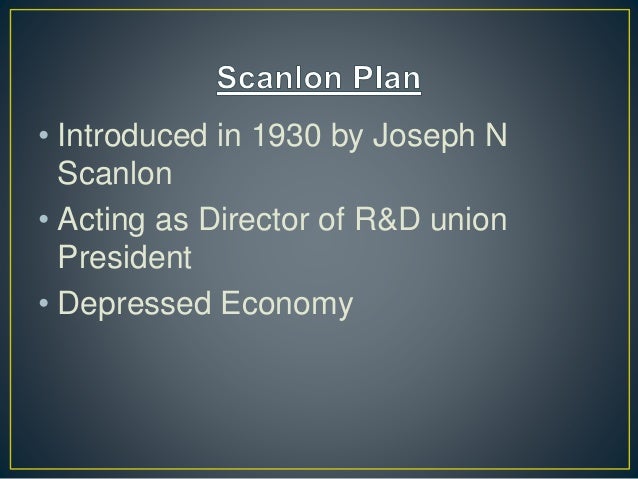 Scanlon Plan

• Introduced in 1930 by Joseph N Scanlon
• Acting as Director of R&D union President
• Depressed Economy